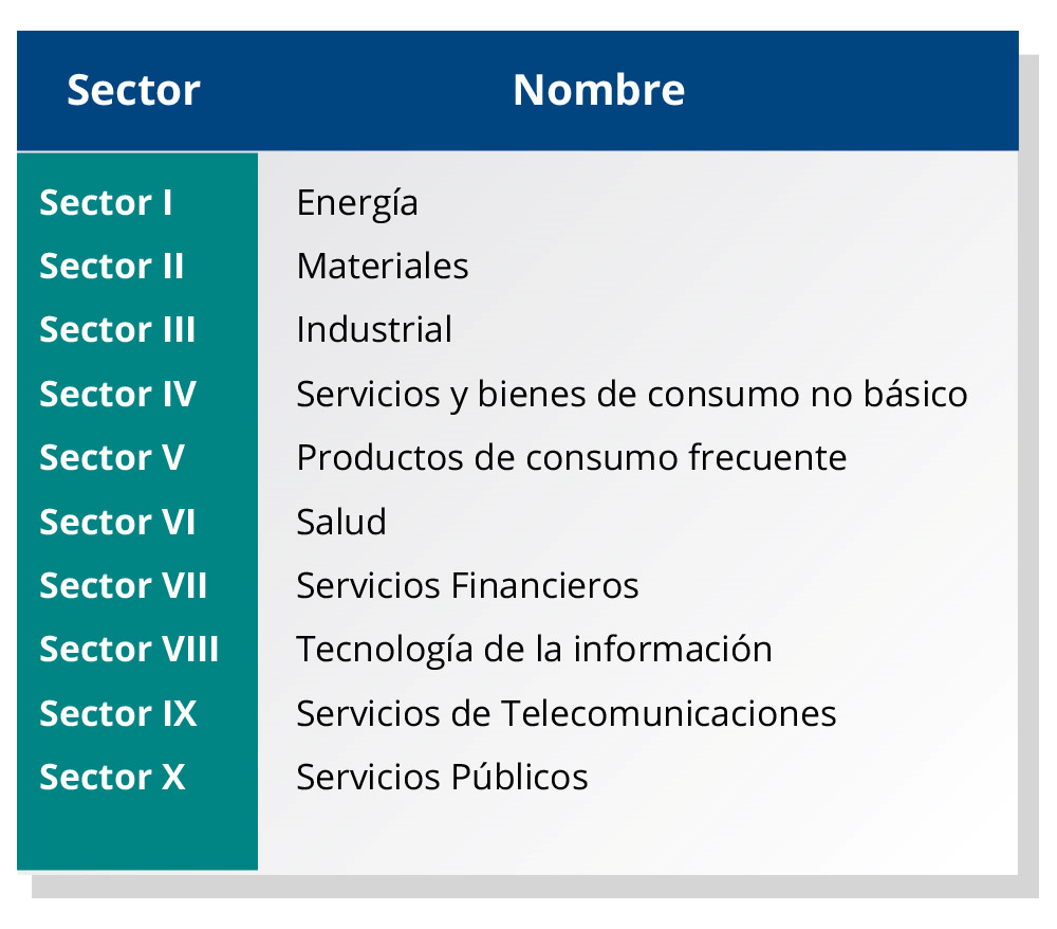 | Sector | Nombre |
|---|---|
| Sector I | Energía |
| Sector II | Materiales |
| Sector III | Industrial |
| Sector IV | Servicios y bienes de consumo no básico |
| Sector V | Productos de consumo frecuente |
| Sector VI | Salud |
| Sector VII | Servicios Financieros |
| Sector VIII | Tecnología de la información |
| Sector IX | Servicios de Telecomunicaciones |
| Sector X | Servicios Públicos |